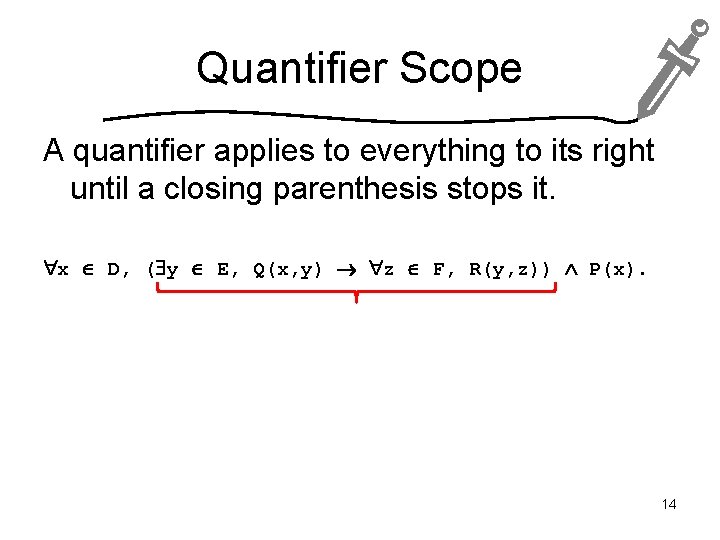 Quantifier Scope

A quantifier applies to everything to its right until a closing parenthesis stops it.

$\forall x \in D, (\exists y \in E, Q(x,y) \rightarrow \forall z \in F, R(y,z)) \wedge P(x).$

14